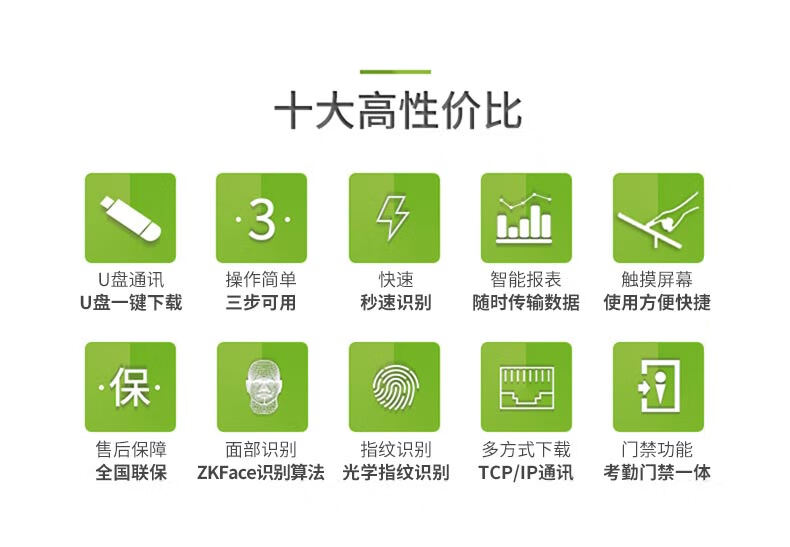 十大高性价比

·3·

U盘通讯
U盘一键下载

操作简单
三步可用

快速
秒速识别

智能报表
随时传输数据

触摸屏幕
使用方便快捷

·保·

售后保障
全国联保

面部识别
ZKFace识别算法

指纹识别
光学指纹识别

多方式下载
TCP/IP通讯

门禁功能
考勤门禁一体